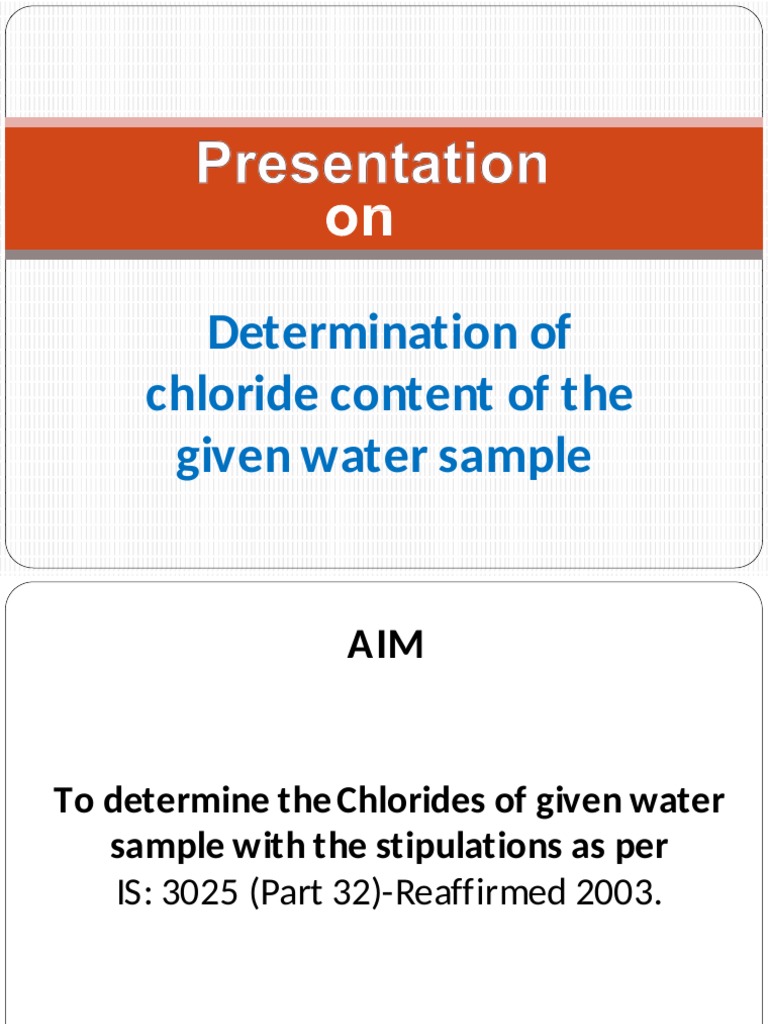 Presentation
on

Determination of chloride content of the given water sample

AIM

To determine the Chlorides of given water sample with the stipulations as per IS: 3025 (Part 32)-Reaffirmed 2003.